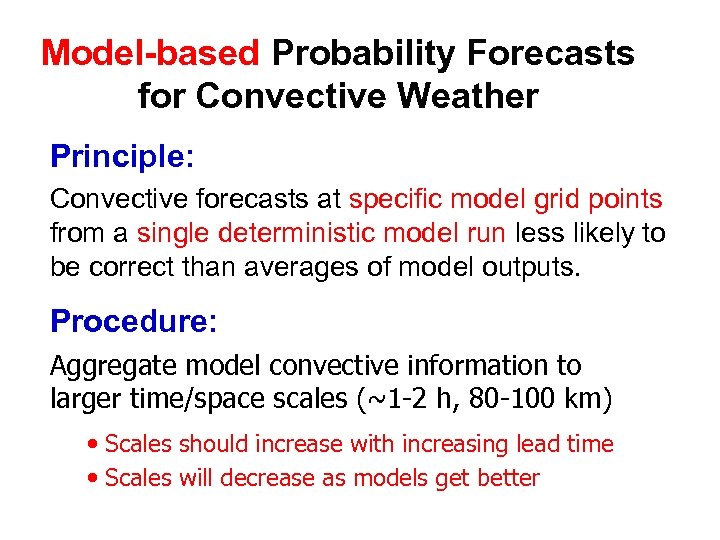 Model-based Probability Forecasts for Convective Weather

Principle:

Convective forecasts at specific model grid points from a single deterministic model run less likely to be correct than averages of model outputs.

Procedure:

Aggregate model convective information to larger time/space scales (~1-2 h, 80-100 km)

• Scales should increase with increasing lead time
• Scales will decrease as models get better